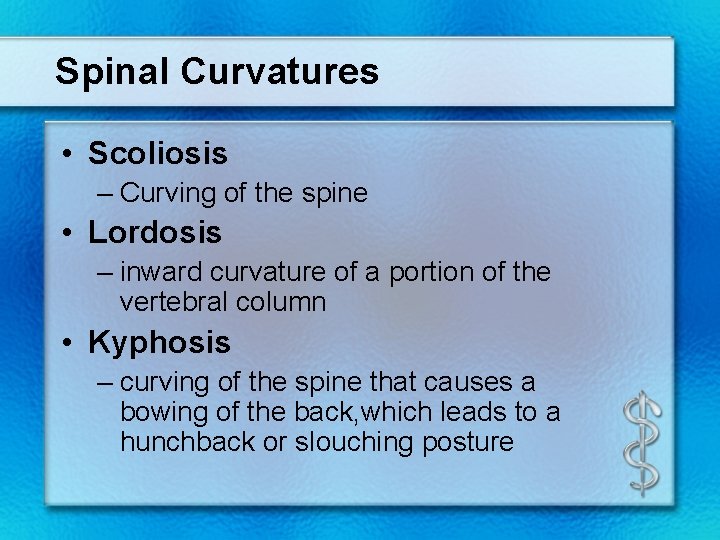 Spinal Curvatures

• Scoliosis
– Curving of the spine
• Lordosis
– inward curvature of a portion of the vertebral column
• Kyphosis
– curving of the spine that causes a bowing of the back,which leads to a hunchback or slouching posture